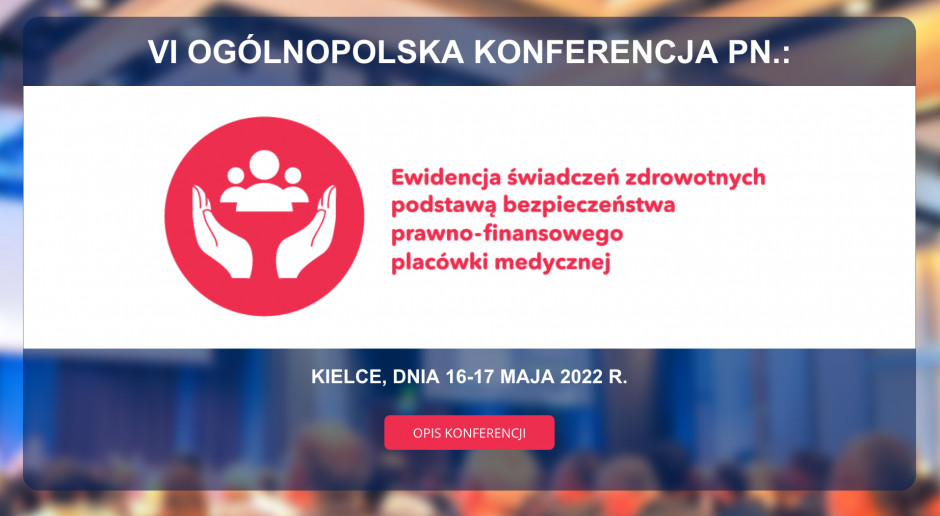 VI OGÓLNOPOLSKA KONFERENCJA PN.:

Ewidencja świadczeń zdrowotnych podstawą bezpieczeństwa prawno-finansowego placówki medycznej

KIELCE, DNIA 16-17 MAJA 2022 R.

OPIS KONFERENCJI